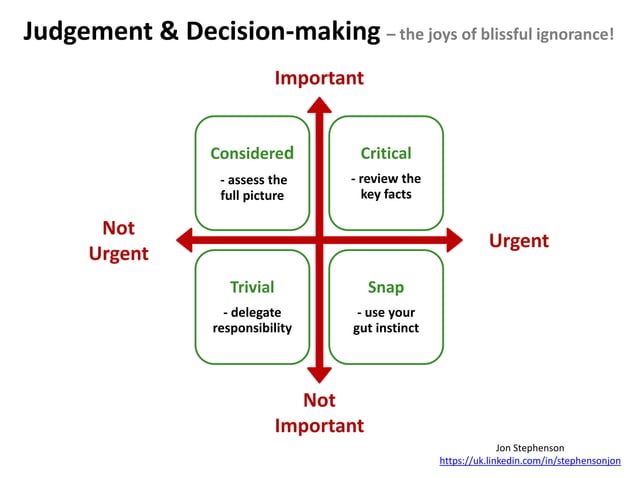 Judgement & Decision-making – the joys of blissful ignorance!

Important

Considered

- assess the full picture

Critical

- review the key facts

Not Urgent

Urgent

Trivial

- delegate responsibility

Snap

- use your gut instinct

Not Important

Jon Stephenson
https://uk.linkedin.com/in/stephensonjon